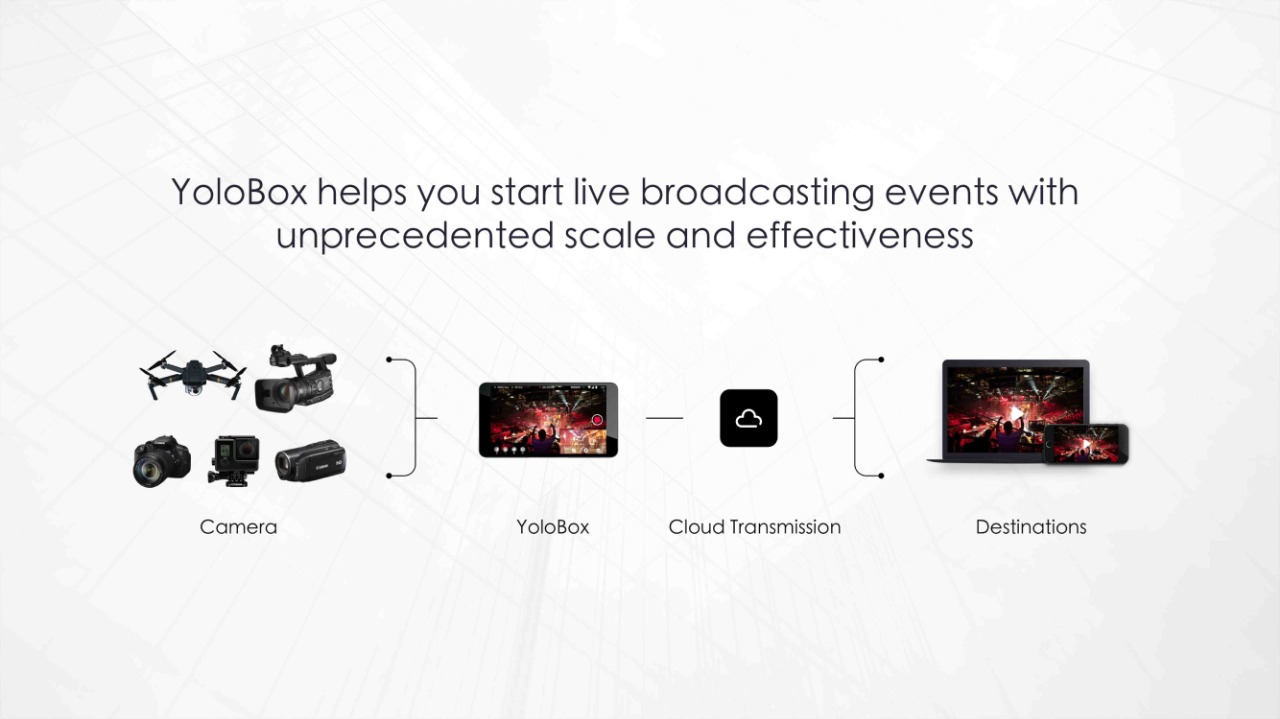 YoloBox helps you start live broadcasting events with unprecedented scale and effectiveness

Camera

YoloBox

Cloud Transmission

Destinations